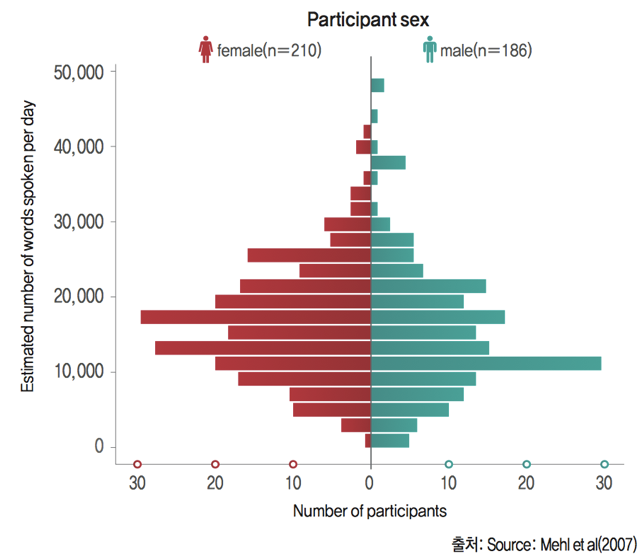 Participant sex

female(n=210)

male(n=186)

Estimated number of words spoken per day

50,000
40,000
30,000
20,000
10,000
0

30 20 10 0 10 20 30

Number of participants

출처: Source: Mehl et al(2007)